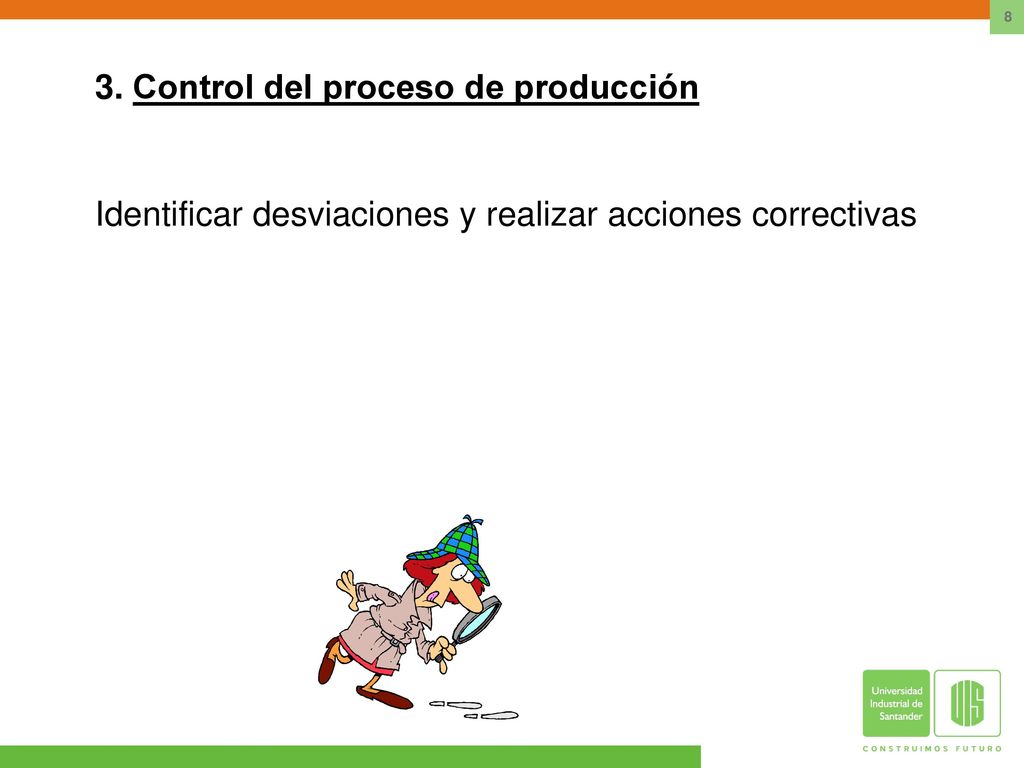 8

3. Control del proceso de producción

Identificar desviaciones y realizar acciones correctivas

Universidad Industrial de Santander

UIS

CONSTRUIMOS FUTURO